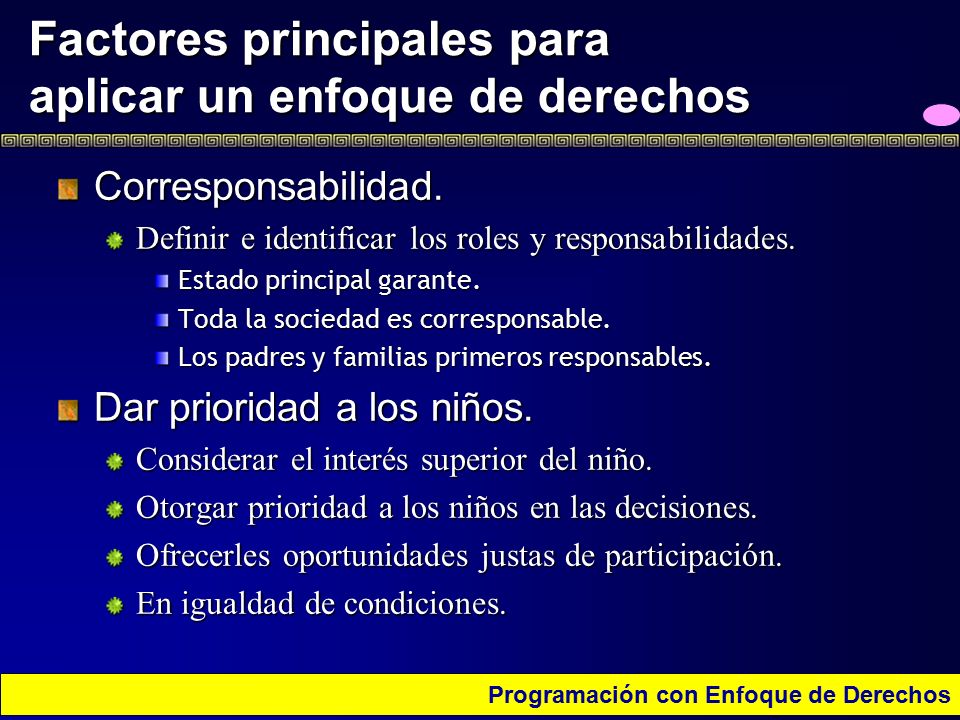 Factores principales para aplicar un enfoque de derechos

Corresponsabilidad.

Definir e identificar los roles y responsabilidades.

Estado principal garante.

Toda la sociedad es corresponsable.

Los padres y familias primeros responsables.

Dar prioridad a los niños.

Considerar el interés superior del niño.

Otorgar prioridad a los niños en las decisiones.

Ofrecerles oportunidades justas de participación.

En igualdad de condiciones.

Programación con Enfoque de Derechos